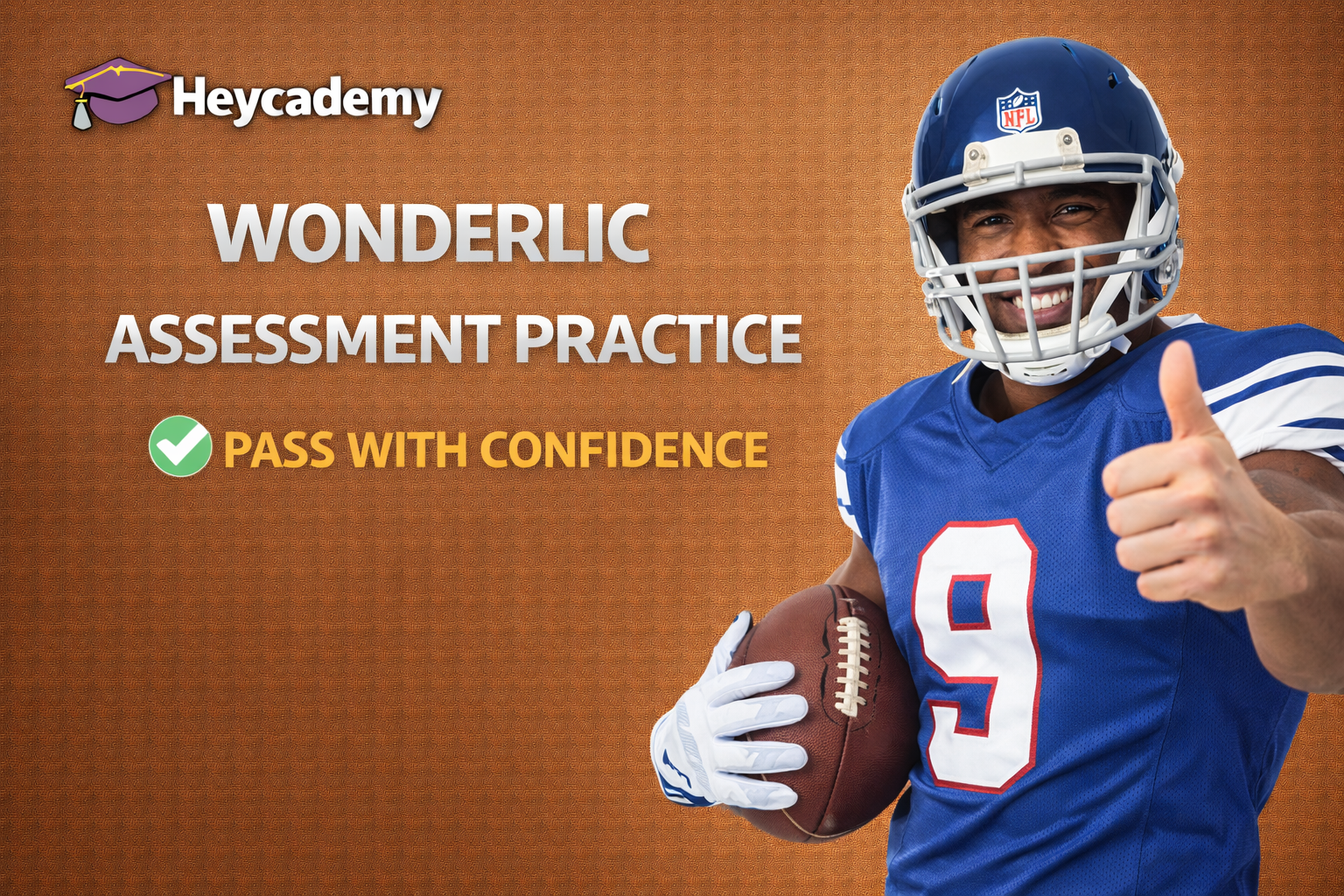 Heycademy

WONDERLIC

ASSESSMENT PRACTICE

PASS WITH CONFIDENCE

NFL

9